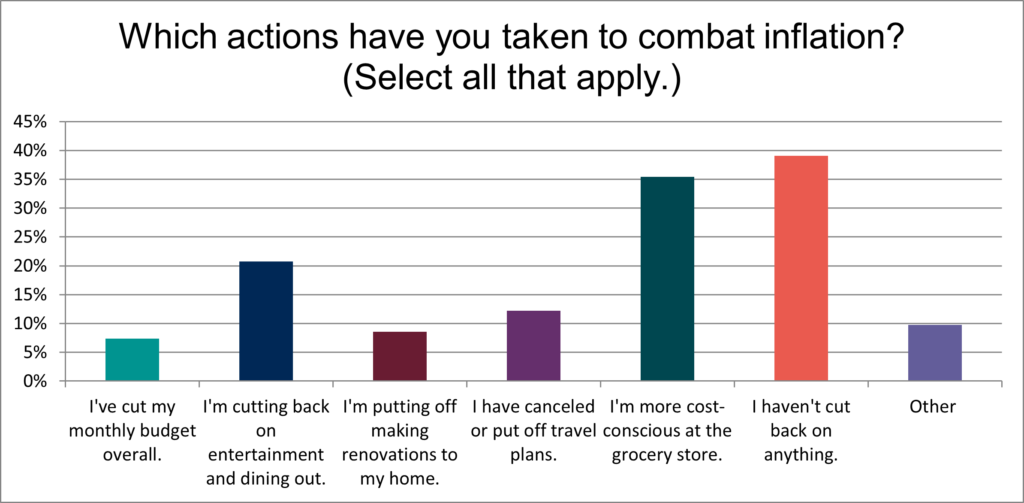 Which actions have you taken to combat inflation? (Select all that apply.)

45%
40%
35%
30%
25%
20%
15%
10%
5%
0%

I've cut my monthly budget overall.

I'm cutting back on entertainment and dining out.

I'm putting off making renovations to my home.

I have canceled or put off travel plans.

I'm more cost-conscious at the grocery store.

I haven't cut back on anything.

Other